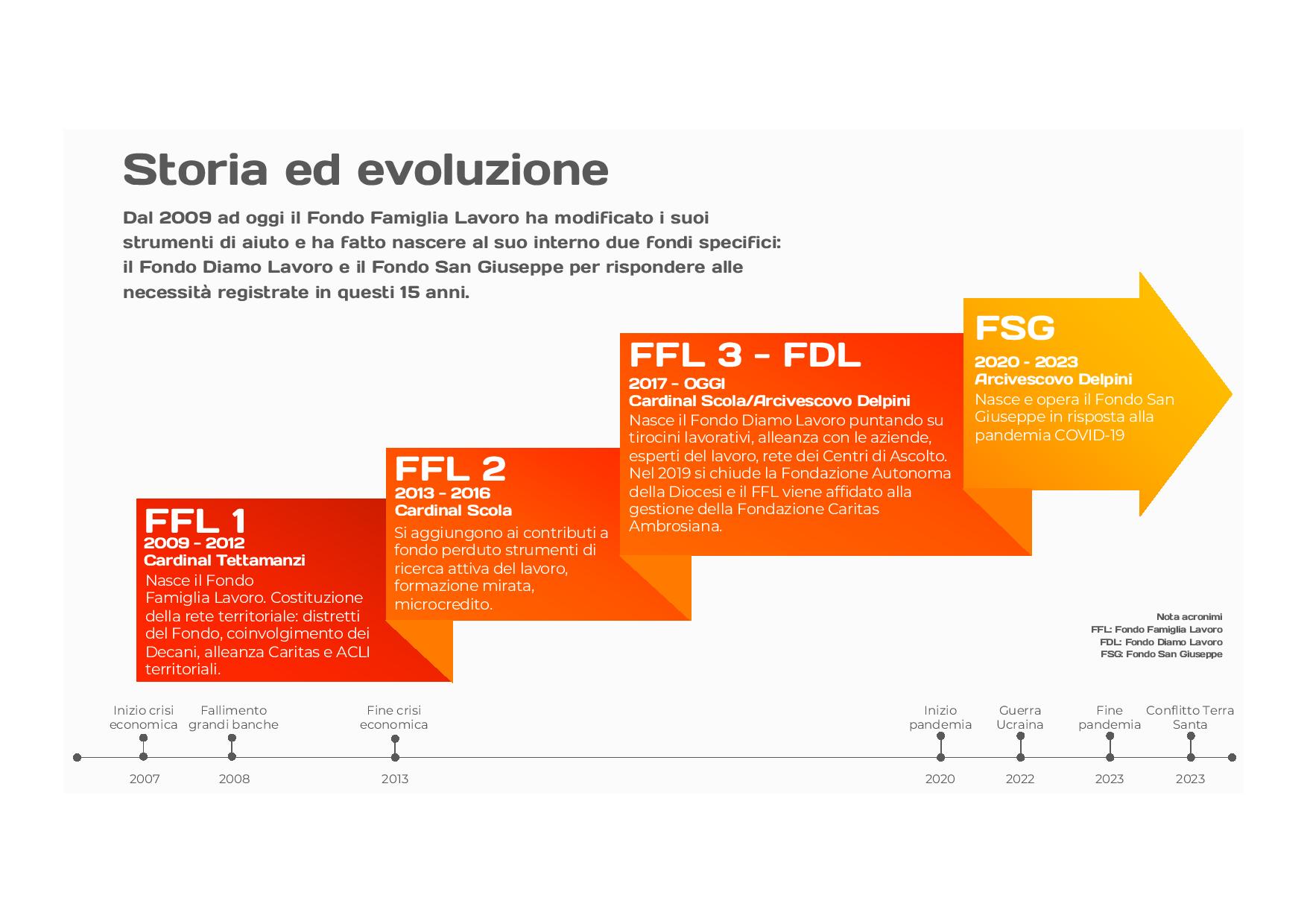 Storia ed evoluzione

Dal 2009 ad oggi il Fondo Famiglia Lavoro ha modificato i suoi strumenti di aiuto e ha fatto nascere al suo interno due fondi specifici: il Fondo Diamo Lavoro e il Fondo San Giuseppe per rispondere alle necessità registrate in questi 15 anni.

FFL 1
2009 - 2012
Cardinal Tettamanzi
Nasce il Fondo Famiglia Lavoro. Costituzione della rete territoriale: distretti del Fondo, coinvolgimento dei Decani, alleanza Caritas e ACLI territoriali.

FFL 2
2013 - 2016
Cardinal Scola
Si aggiungono ai contributi a fondo perduto strumenti di ricerca attiva del lavoro, formazione mirata, microcredito.

FFL 3 - FDL
2017 - OGGI
Cardinal Scola/Arcivescovo Delpini
Nasce il Fondo Diamo Lavoro puntando su tirocini lavorativi, alleanza con le aziende, esperti del lavoro, rete dei Centri di Ascolto. Nel 2019 si chiude la Fondazione Autonoma della Diocesi e il FFL viene affidato alla gestione della Fondazione Caritas Ambrosiana.

FSG
2020 - 2023
Arcivescovo Delpini
Nasce e opera il Fondo San Giuseppe in risposta alla pandemia COVID-19

Nota acronimi
FFL: Fondo Famiglia Lavoro
FDL: Fondo Diamo Lavoro
FSG: Fondo San Giuseppe

Inizio crisi economica
2007
Fallimento grandi banche
2008
Fine crisi economica
2013
Inizio pandemia
2020
Guerra Ucraina
2022
Fine pandemia
2023
Conflitto Terra Santa
2023